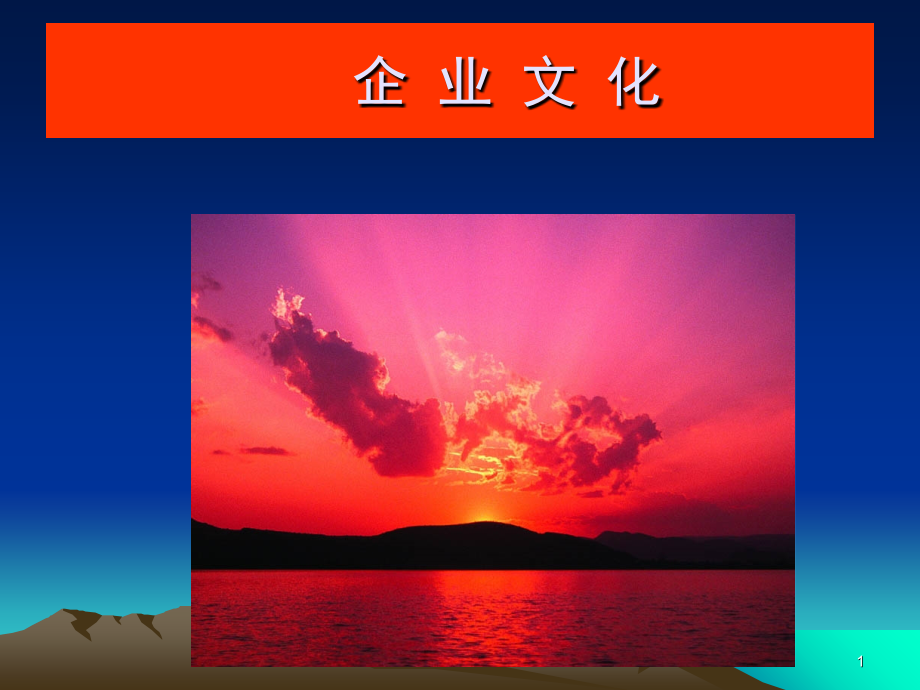 企 业 文 化

1